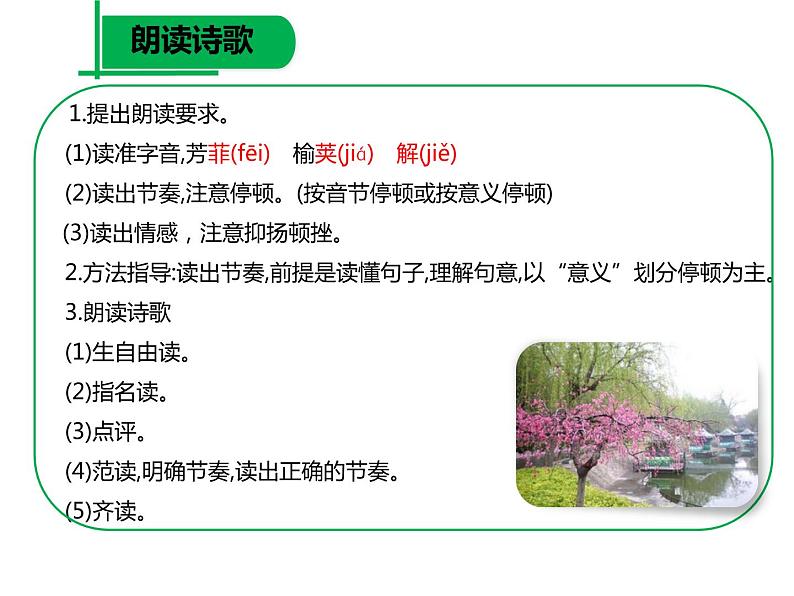 朗读诗歌

1.提出朗读要求。

(1)读准字音,芳菲(fēi)　榆荚(jiá)　解(jiě)

(2)读出节奏,注意停顿。(按音节停顿或按意义停顿)

(3)读出情感，注意抑扬顿挫。

2.方法指导:读出节奏,前提是读懂句子,理解句意,以“意义”划分停顿为主。

3.朗读诗歌

(1)生自由读。

(2)指名读。

(3)点评。

(4)范读,明确节奏,读出正确的节奏。

(5)齐读。